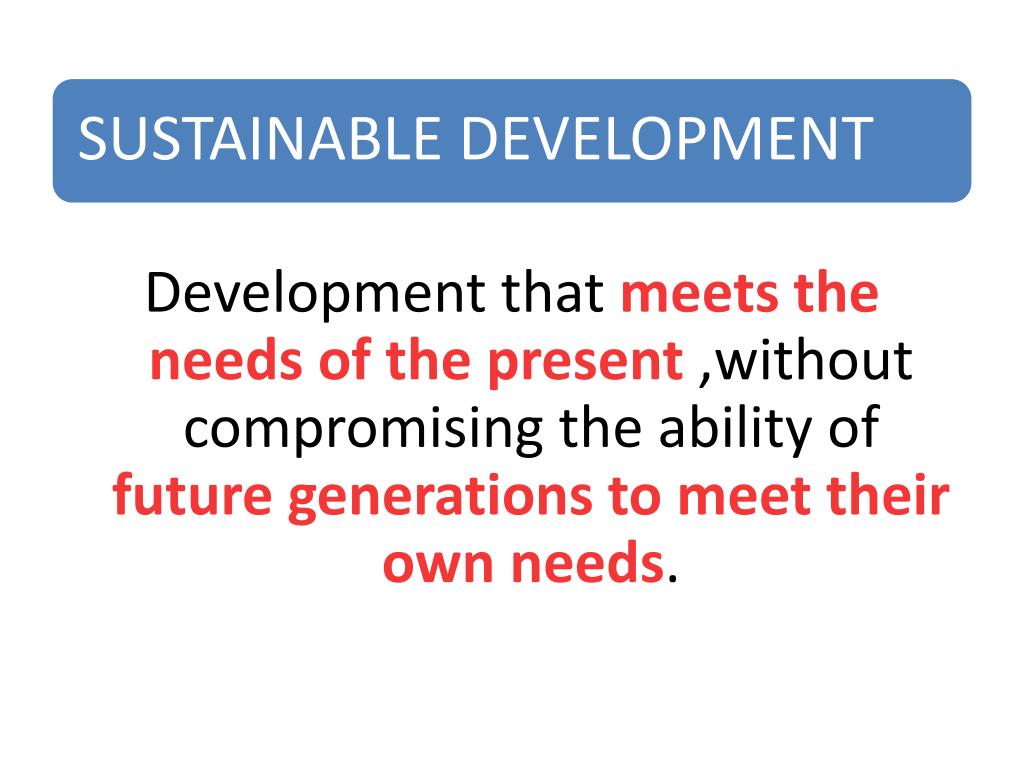 SUSTAINABLE DEVELOPMENT

Development that meets the needs of the present ,without compromising the ability of future generations to meet their own needs.